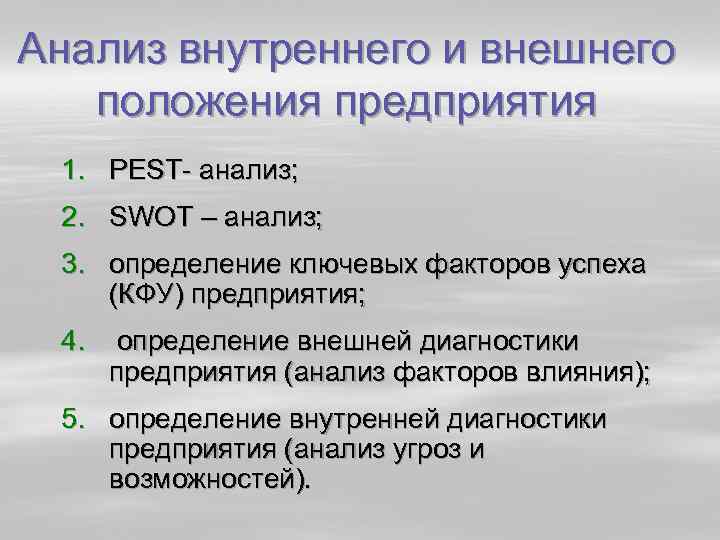 Анализ внутреннего и внешнего положения предприятия

1. PEST- анализ;
2. SWOT – анализ;
3. определение ключевых факторов успеха (КФУ) предприятия;
4. определение внешней диагностики предприятия (анализ факторов влияния);
5. определение внутренней диагностики предприятия (анализ угроз и возможностей).